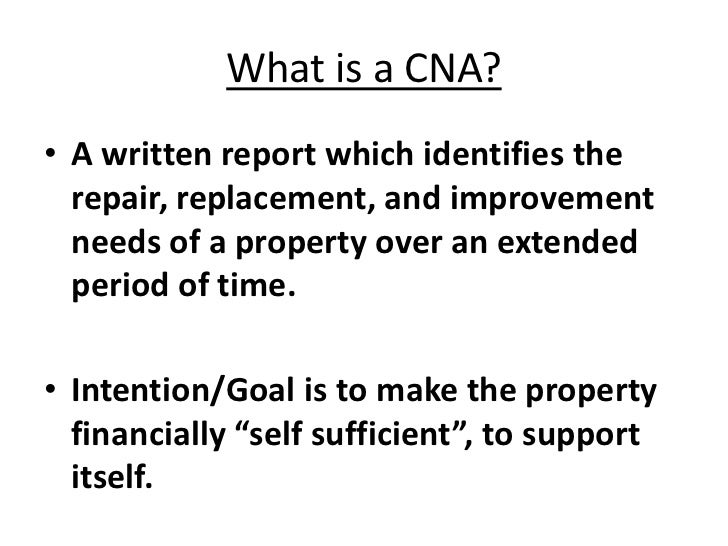 What is a CNA?

• A written report which identifies the repair, replacement, and improvement needs of a property over an extended period of time.

• Intention/Goal is to make the property financially “self sufficient”, to support itself.